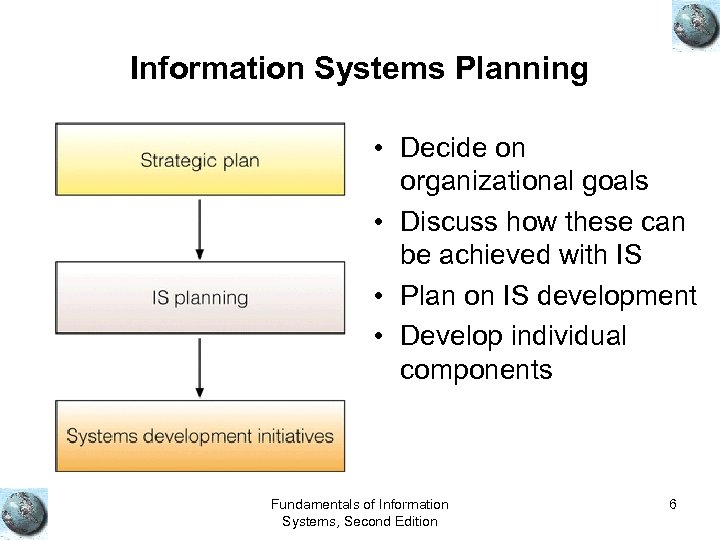 Information Systems Planning

Strategic plan

IS planning

Systems development initiatives

• Decide on organizational goals
• Discuss how these can be achieved with IS
• Plan on IS development
• Develop individual components

Fundamentals of Information Systems, Second Edition

6